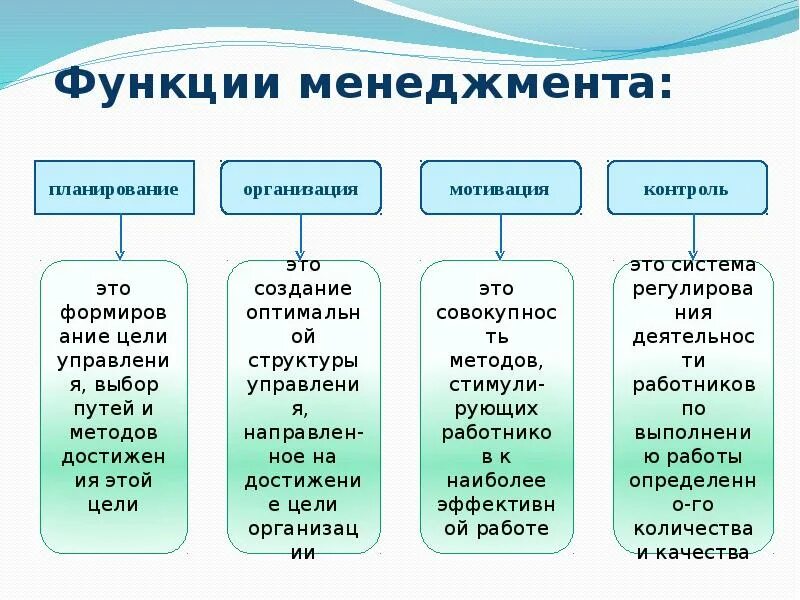 Функции менеджмента:

планирование

организация

мотивация

контроль

это формиров ание цели управлени я, выбор путей и методов достижен ия этой цели

это создание оптимальн ой структуры управлени я, направлен-ное на достижени е цели организац ии

это совокупнос ть методов, стимули-рующих работнико в к наиболее эффективн ой работе

это система регулирова ния деятельнос ти работников по выполнени ю работы определенн о-го количества и качества